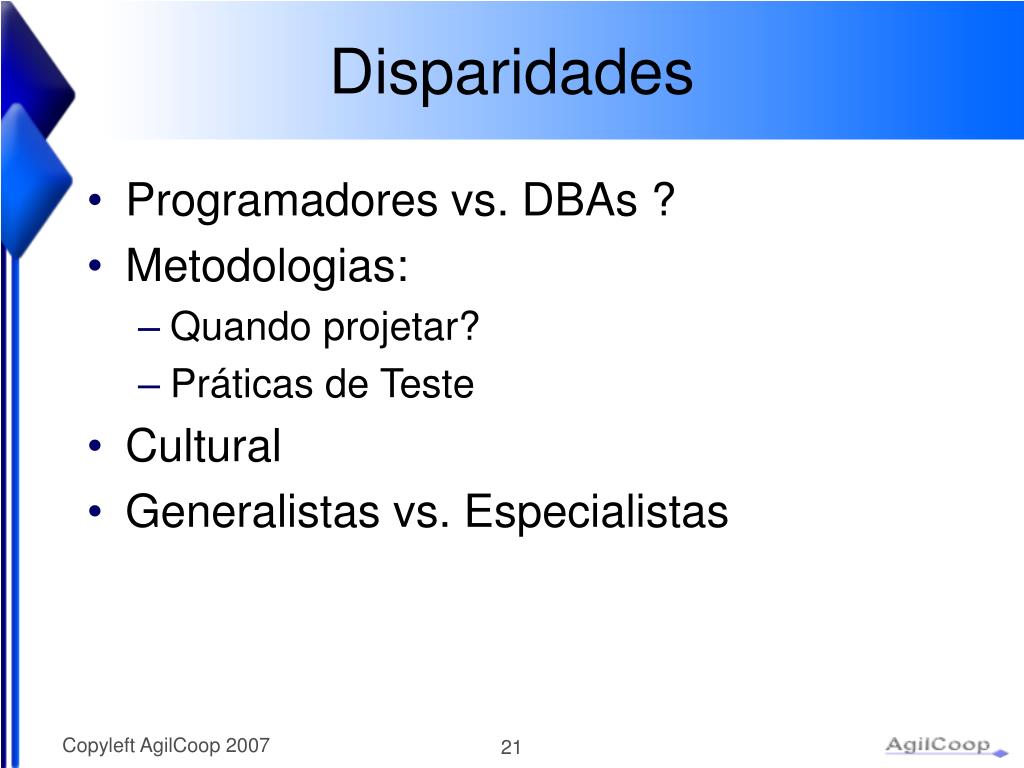 Disparidades

• Programadores vs. DBAs ?
• Metodologias:
– Quando projetar?
– Práticas de Teste
• Cultural
• Generalistas vs. Especialistas

Copyleft AgilCoop 2007

21

AgilCoop